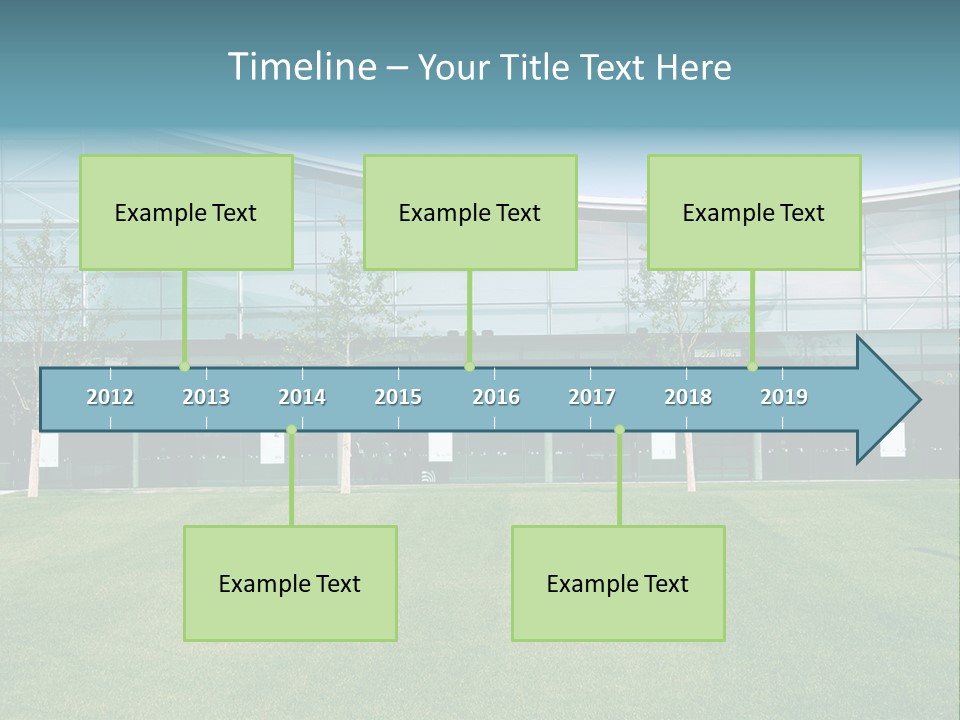 Timeline – Your Title Text Here

Example Text

Example Text

Example Text

2012 2013 2014 2015 2016 2017 2018 2019

Example Text

Example Text